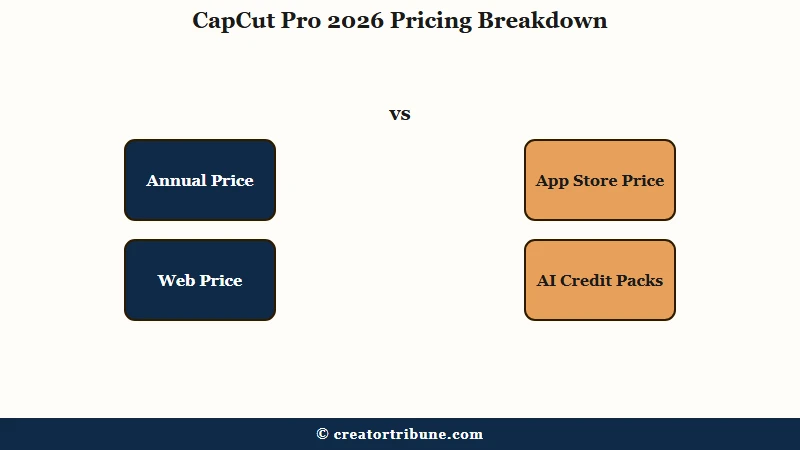 CapCut Pro 2026 Pricing Breakdown

vs

Annual Price

Web Price

App Store Price

AI Credit Packs

© creatortribune.com